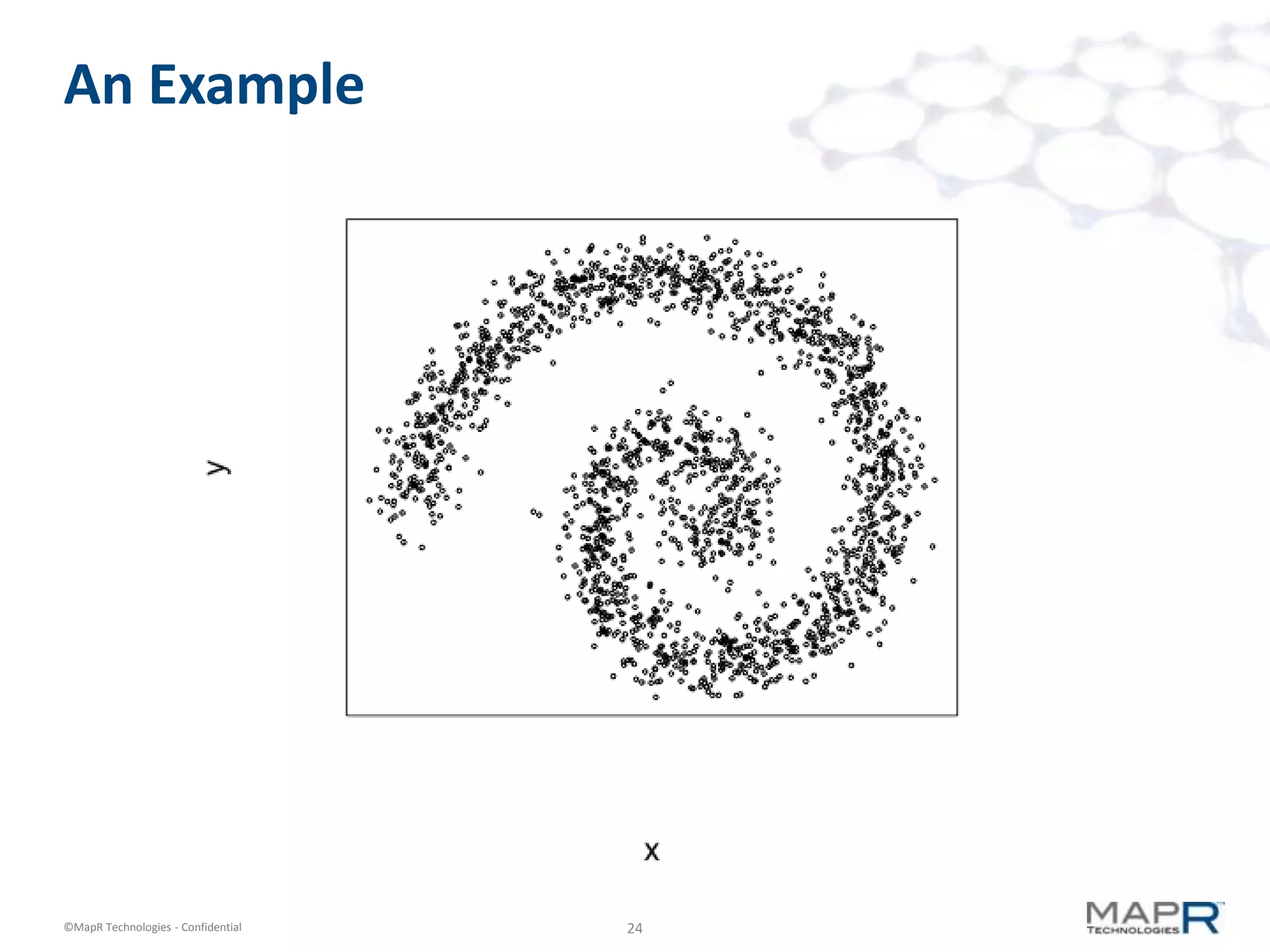 An Example

y

x

©MapR Technologies - Confidential

24

MAPR TECHNOLOGIES